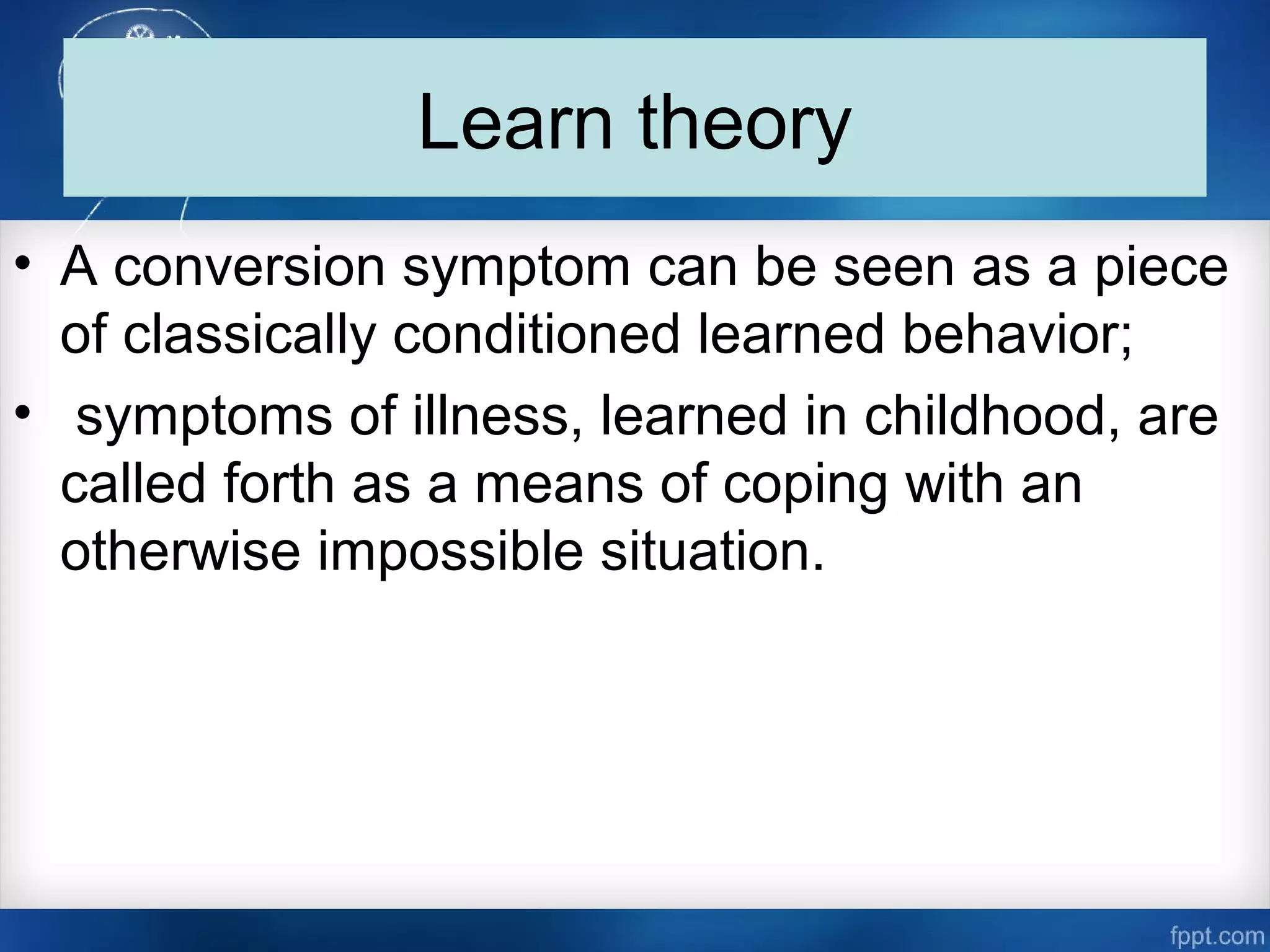 Learn theory

• A conversion symptom can be seen as a piece of classically conditioned learned behavior;

• symptoms of illness, learned in childhood, are called forth as a means of coping with an otherwise impossible situation.

fppt.com